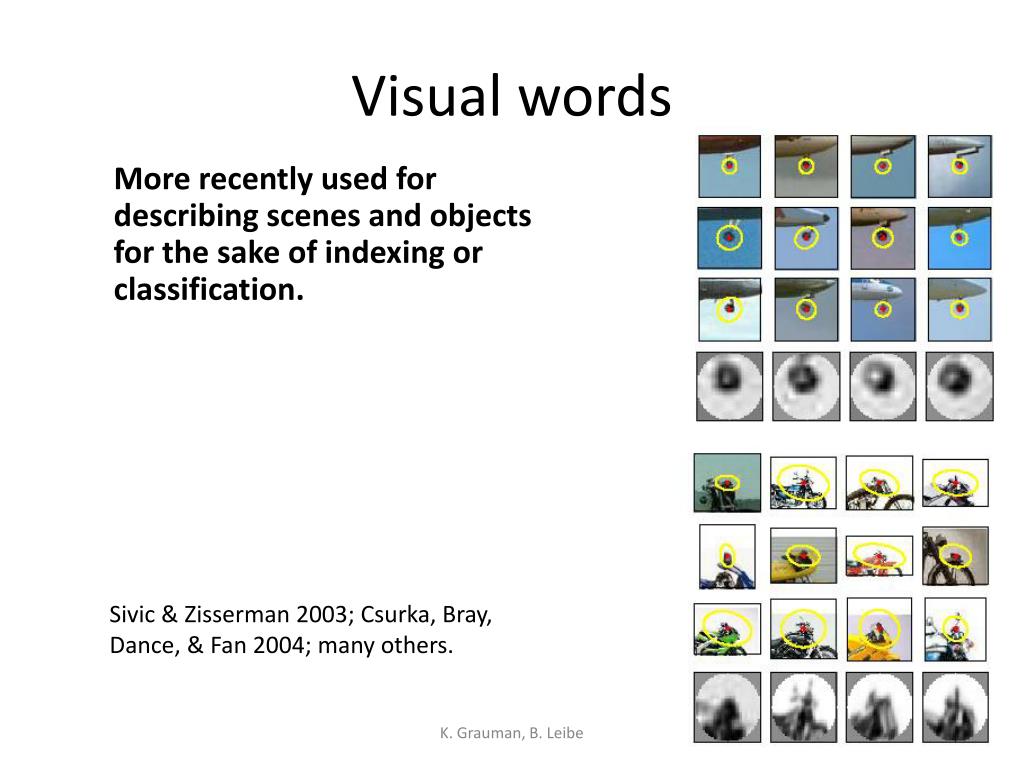 Visual words

More recently used for describing scenes and objects for the sake of indexing or classification.

Sivic & Zisserman 2003; Csurka, Bray, Dance, & Fan 2004; many others.

K. Grauman, B. Leibe